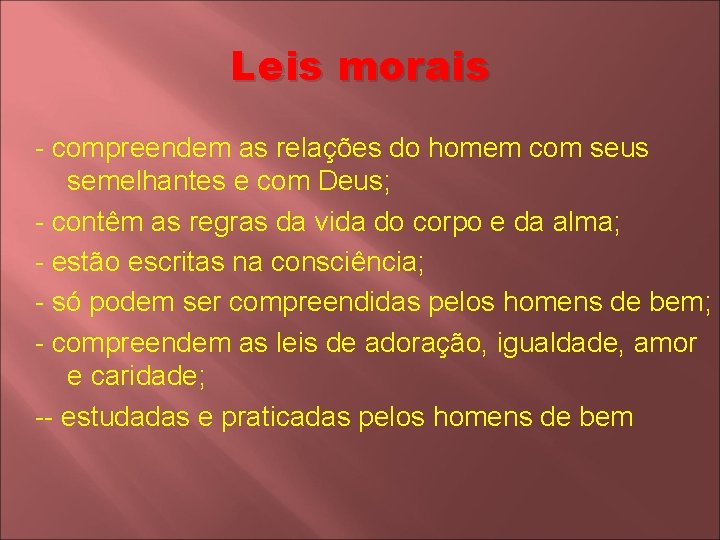 Leis morais

- compreendem as relações do homem com seus semelhantes e com Deus;

- contêm as regras da vida do corpo e da alma;

- estão escritas na consciência;

- só podem ser compreendidas pelos homens de bem;

- compreendem as leis de adoração, igualdade, amor e caridade;

-- estudadas e praticadas pelos homens de bem